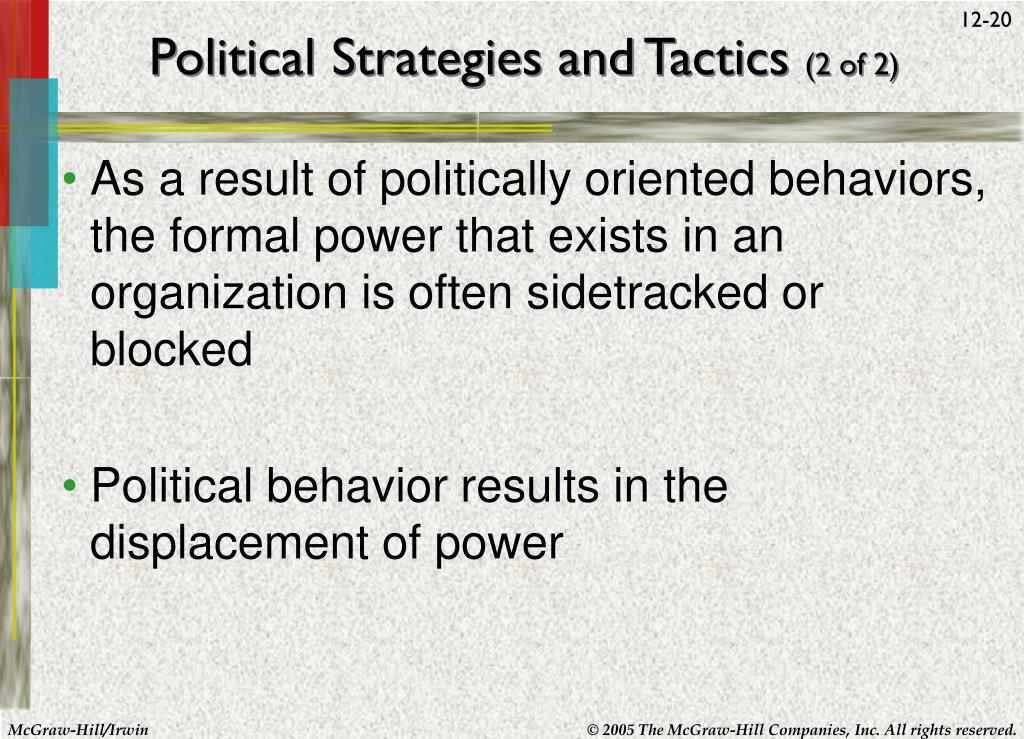 12-20

Political Strategies and Tactics (2 of 2)

• As a result of politically oriented behaviors, the formal power that exists in an organization is often sidetracked or blocked

• Political behavior results in the displacement of power

McGraw-Hill/Irwin

© 2005 The McGraw-Hill Companies, Inc. All rights reserved.